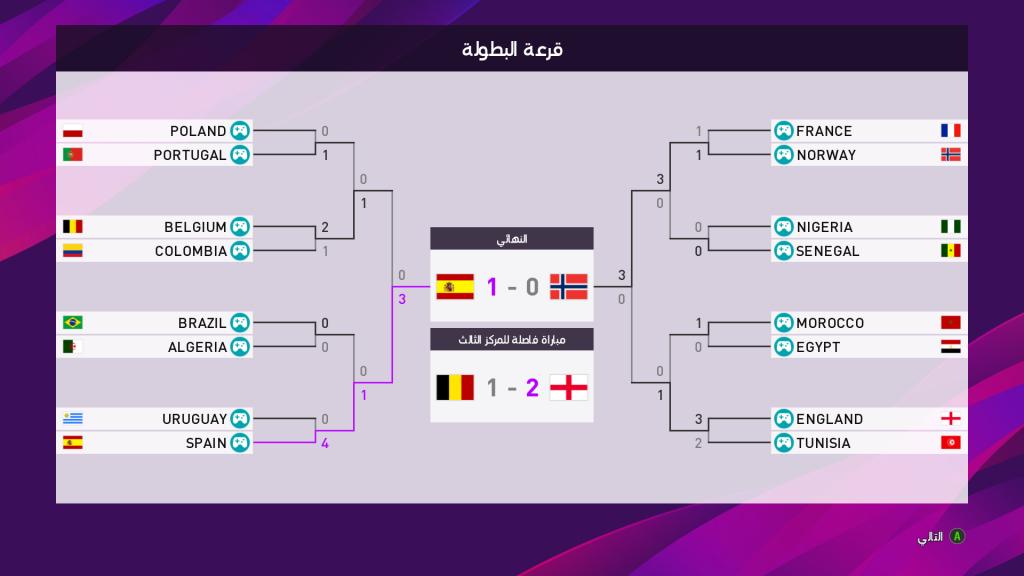 قرعة البطولة

POLAND 0
PORTUGAL 1
0
1
BELGIUM 2
COLOMBIA 1
0
3
BRAZIL 0
ALGERIA 0
0
1
URUGUAY 0
SPAIN 4

النهائي

1 - 0

مباراة فاصلة للمركز الثالث

1 - 2

1 FRANCE
1 NORWAY
3
0
0 NIGERIA
0 SENEGAL
3
0
1 MOROCCO
0 EGYPT
0
1
3 ENGLAND
2 TUNISIA

A التالي